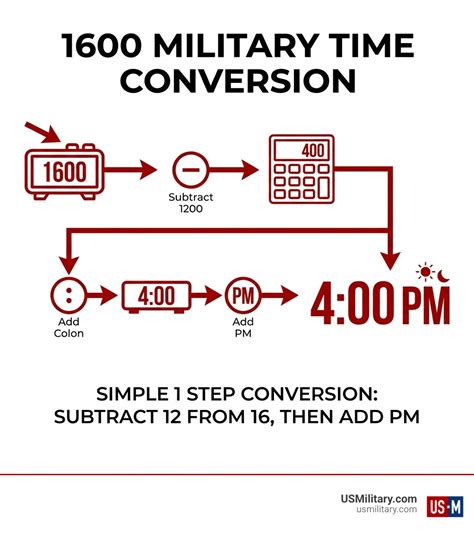 1600 MILITARY TIME CONVERSION

1600

Subtract 1200

400

Add Colon

4:00

PM

Add PM

4:00 PM

SIMPLE 1 STEP CONVERSION: SUBTRACT 12 FROM 16, THEN ADD PM

USMilitary.com
usmilitary.com

US·M